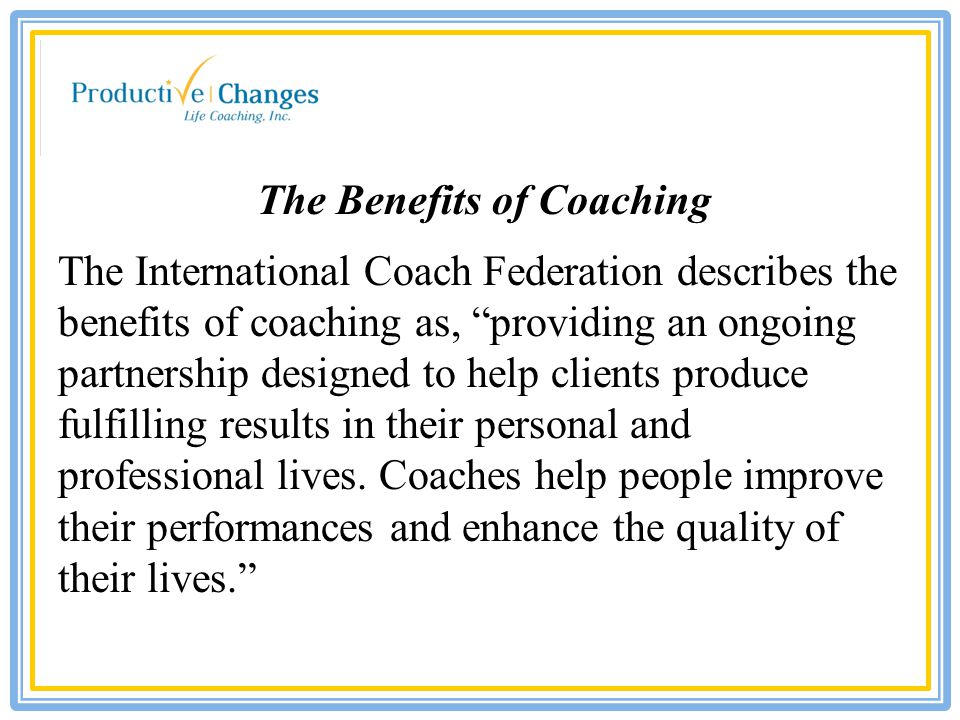 Productive | Changes
Life Coaching, Inc.

The Benefits of Coaching

The International Coach Federation describes the benefits of coaching as, “providing an ongoing partnership designed to help clients produce fulfilling results in their personal and professional lives. Coaches help people improve their performances and enhance the quality of their lives.”